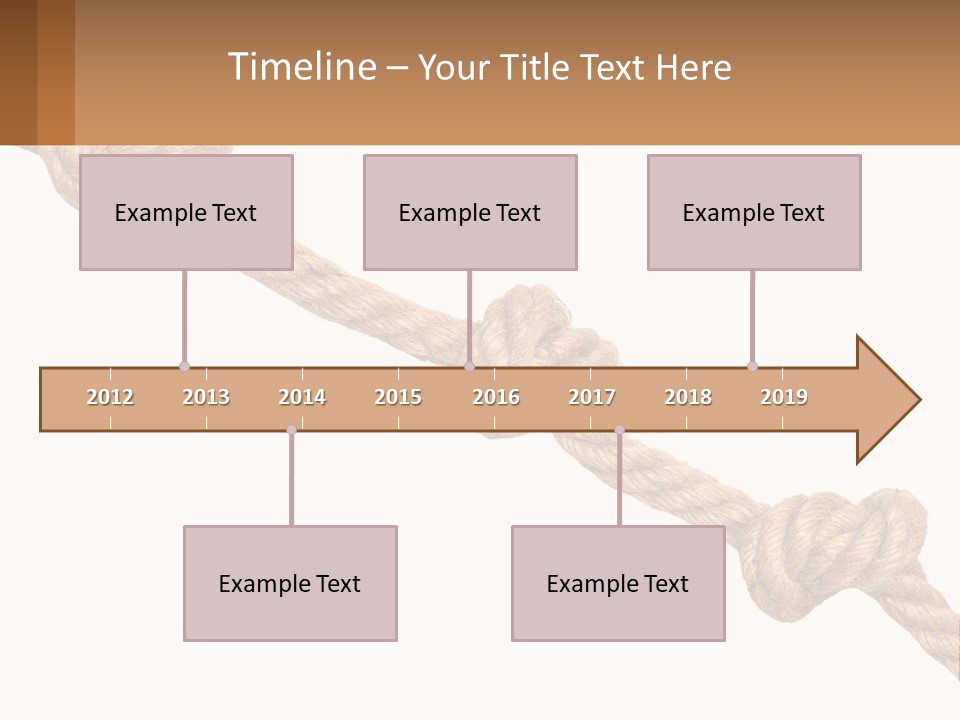 Timeline – Your Title Text Here

Example Text

Example Text

Example Text

2012 2013 2014 2015 2016 2017 2018 2019

Example Text

Example Text